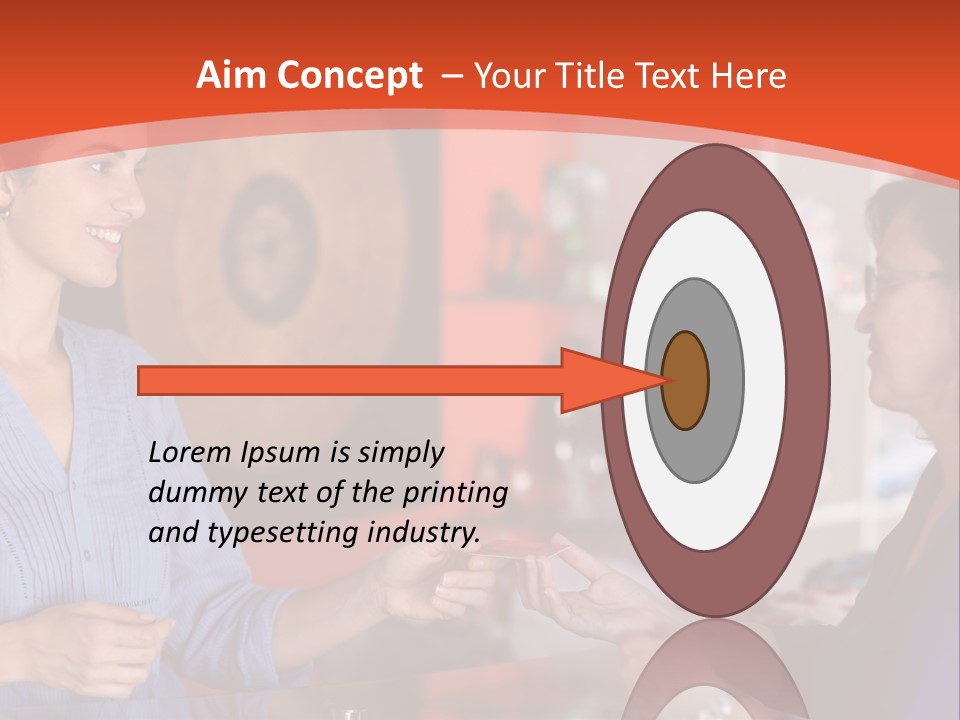 Aim Concept – Your Title Text Here

Lorem Ipsum is simply dummy text of the printing and typesetting industry.